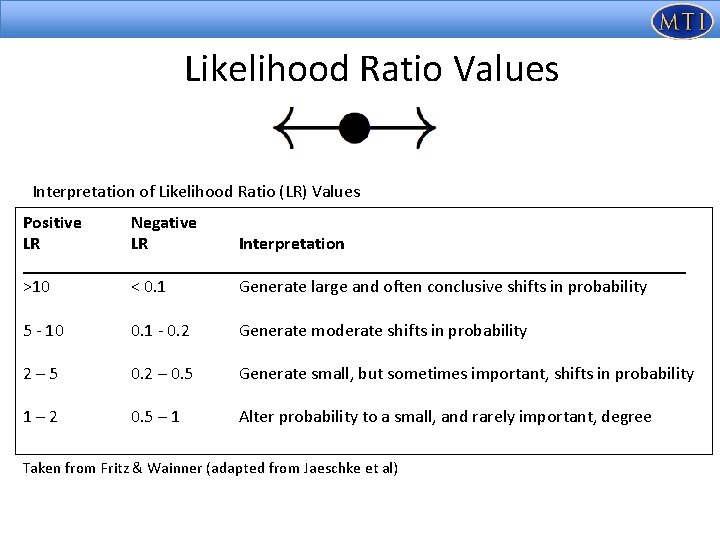 MTI

Likelihood Ratio Values

Interpretation of Likelihood Ratio (LR) Values

| Positive LR | Negative LR | Interpretation |
|---|---|---|
| >10 | < 0.1 | Generate large and often conclusive shifts in probability |
| 5 - 10 | 0.1 - 0.2 | Generate moderate shifts in probability |
| 2 – 5 | 0.2 – 0.5 | Generate small, but sometimes important, shifts in probability |
| 1 – 2 | 0.5 – 1 | Alter probability to a small, and rarely important, degree |

Taken from Fritz & Wainner (adapted from Jaeschke et al)